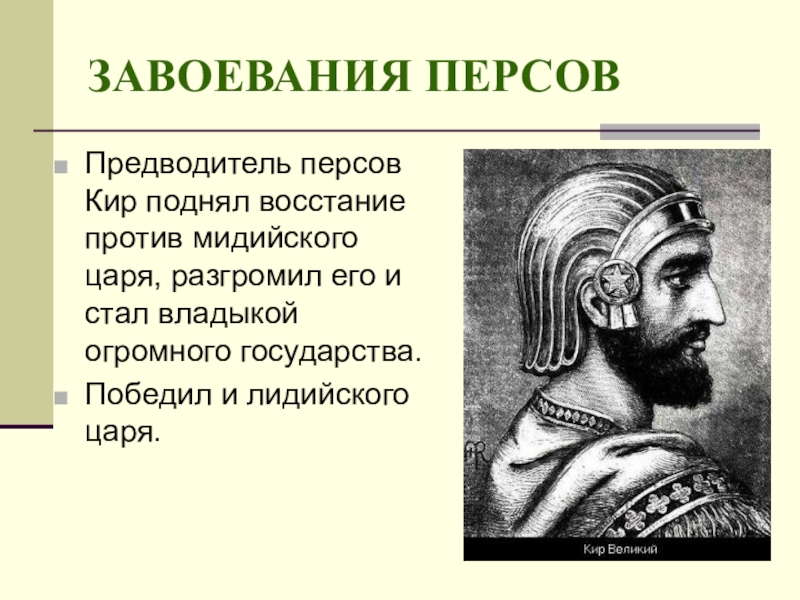 ЗАВОЕВАНИЯ ПЕРСОВ

Предводитель персов Кир поднял восстание против мидийского царя, разгромил его и стал владыкой огромного государства.

Победил и лидийского царя.

Кир Великий